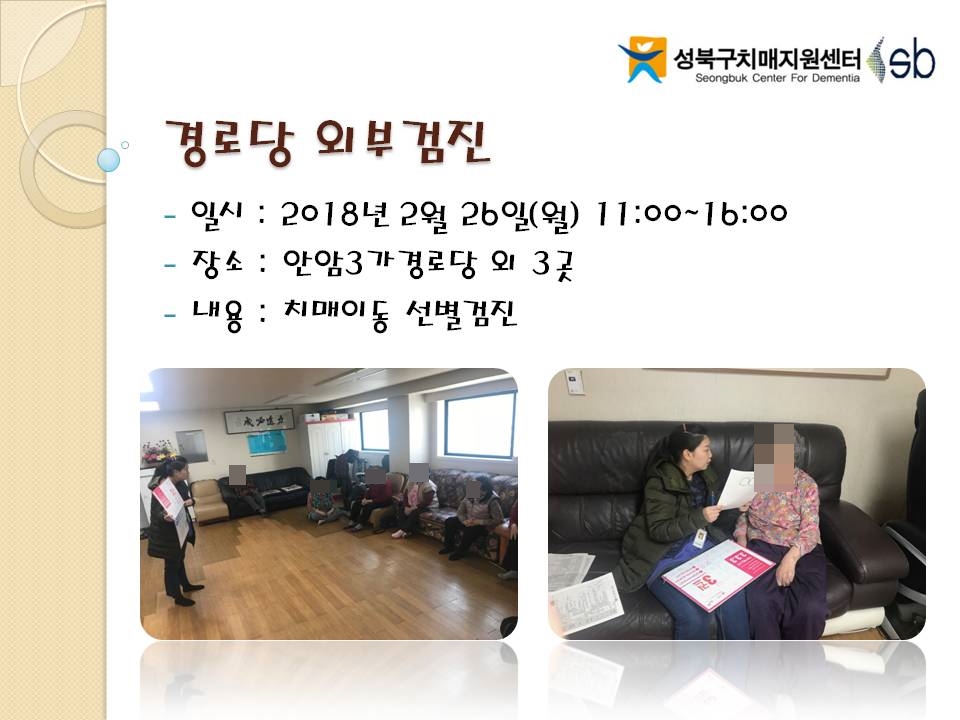 성북구치매지원센터
Seongbuk Center For Dementia
sb

경로당 외부검진

- 일시 : 2018년 2월 26일(월) 11:00~16:00
- 장소 : 안암3가경로당 외 3곳
- 내용 : 치매이동 선별검진